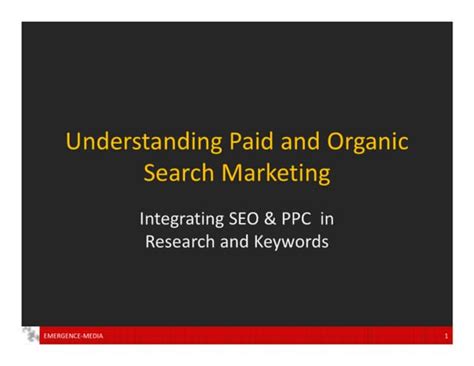 Understanding Paid and Organic Search Marketing

Integrating SEO & PPC in Research and Keywords

EMERGENCE-MEDIA

1